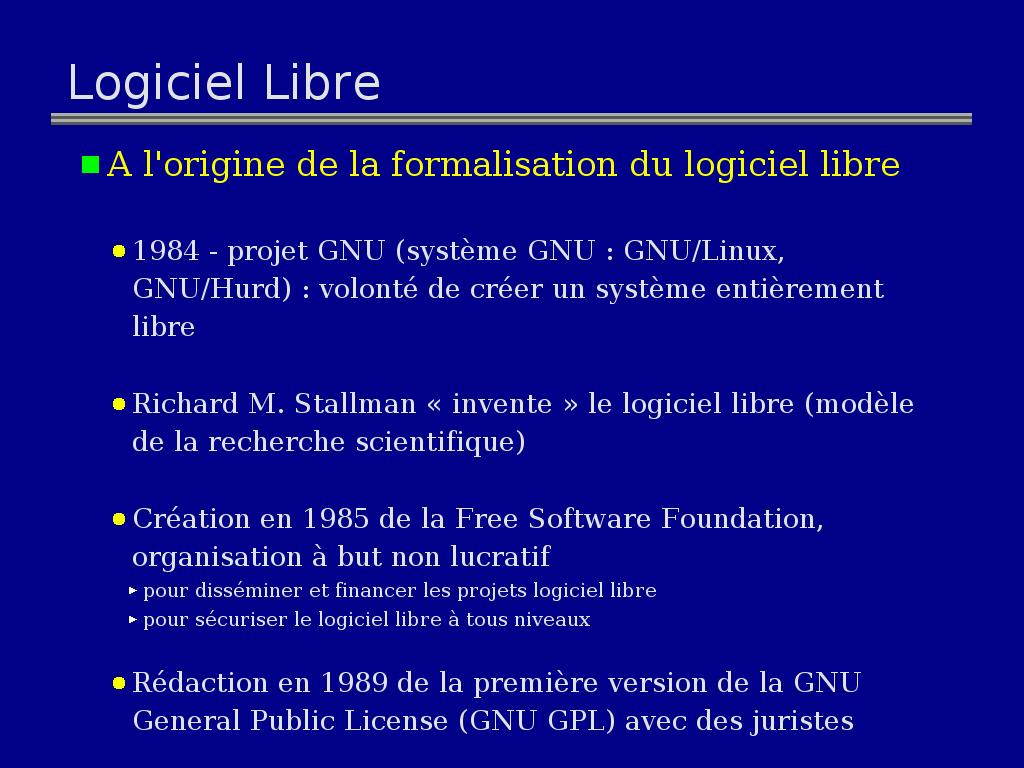 Logiciel Libre

A l'origine de la formalisation du logiciel libre

1984 - projet GNU (système GNU : GNU/Linux, GNU/Hurd) : volonté de créer un système entièrement libre

Richard M. Stallman « invente » le logiciel libre (modèle de la recherche scientifique)

Création en 1985 de la Free Software Foundation, organisation à but non lucratif
pour disséminer et financer les projets logiciel libre
pour sécuriser le logiciel libre à tous niveaux

Rédaction en 1989 de la première version de la GNU General Public License (GNU GPL) avec des juristes